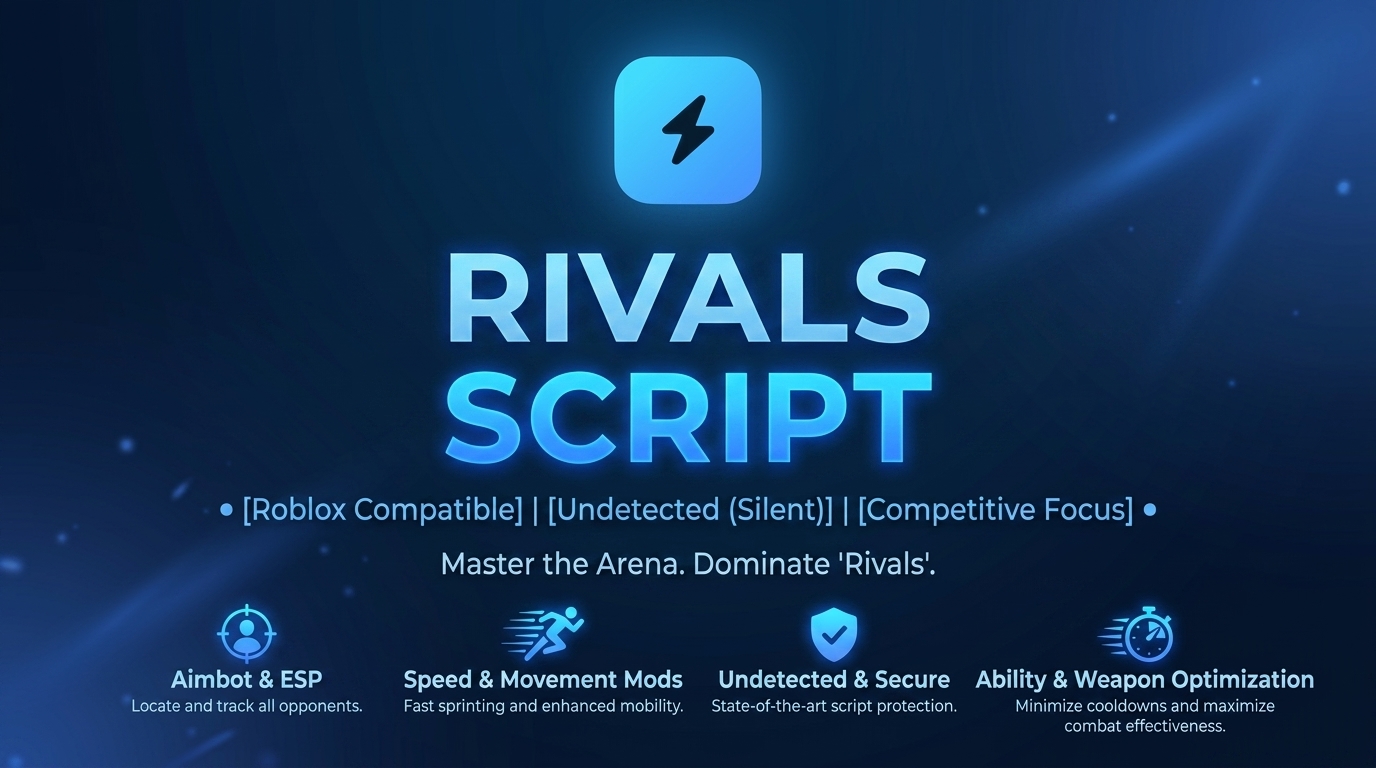 RIVALS SCRIPT

• [Roblox Compatible] | [Undetected (Silent)] | [Competitive Focus] •

Master the Arena. Dominate 'Rivals'.

Aimbot & ESP
Locate and track all opponents.

Speed & Movement Mods
Fast sprinting and enhanced mobility.

Undetected & Secure
State-of-the-art script protection.

Ability & Weapon Optimization
Minimize cooldowns and maximize combat effectiveness.